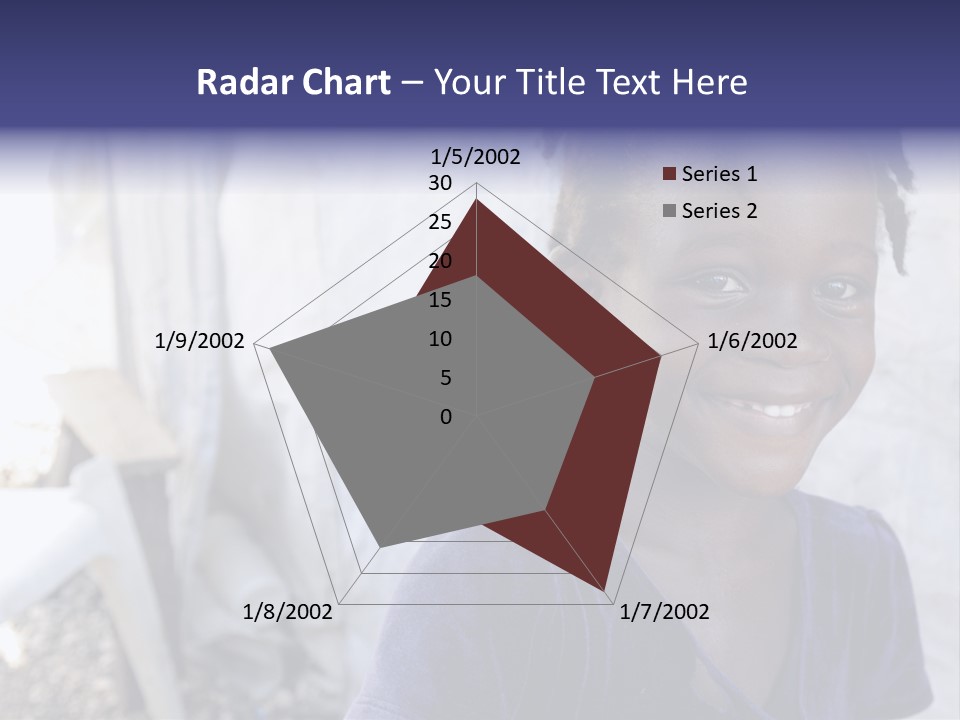 Radar Chart – Your Title Text Here

1/5/2002
30
25
20
15
10
5
0
1/6/2002
1/7/2002
1/8/2002
1/9/2002

Series 1
Series 2